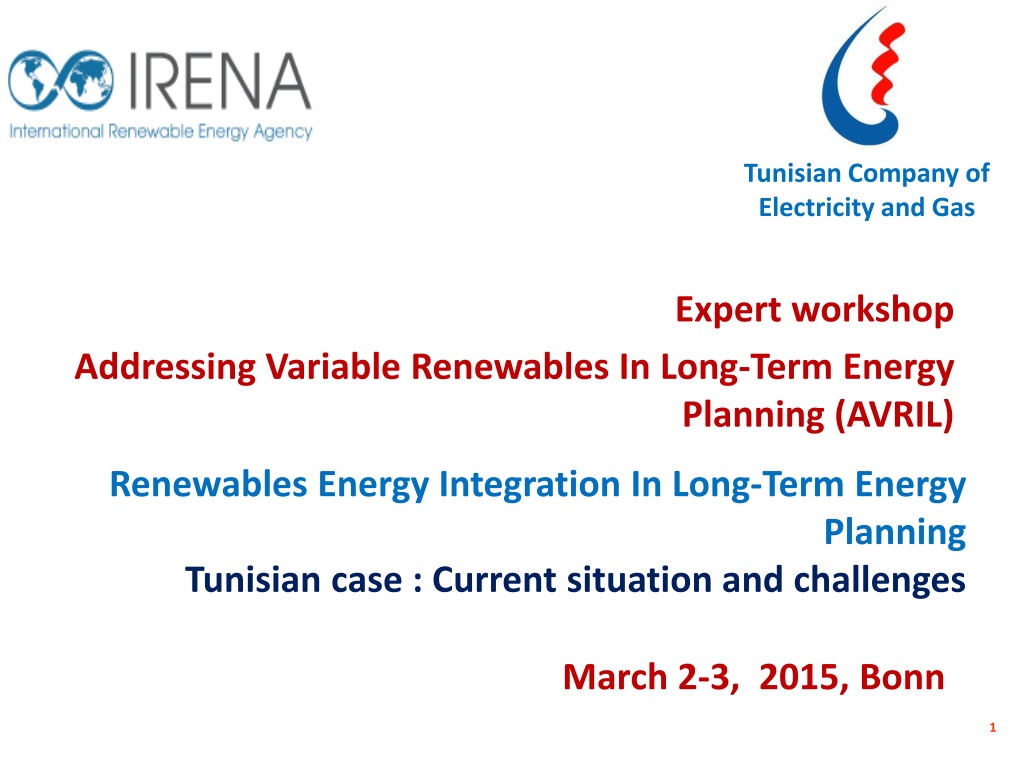 IRENA
International Renewable Energy Agency

Tunisian Company of Electricity and Gas

Expert workshop
Addressing Variable Renewables In Long-Term Energy Planning (AVRIL)

Renewables Energy Integration In Long-Term Energy Planning
Tunisian case : Current situation and challenges

March 2-3, 2015, Bonn

1